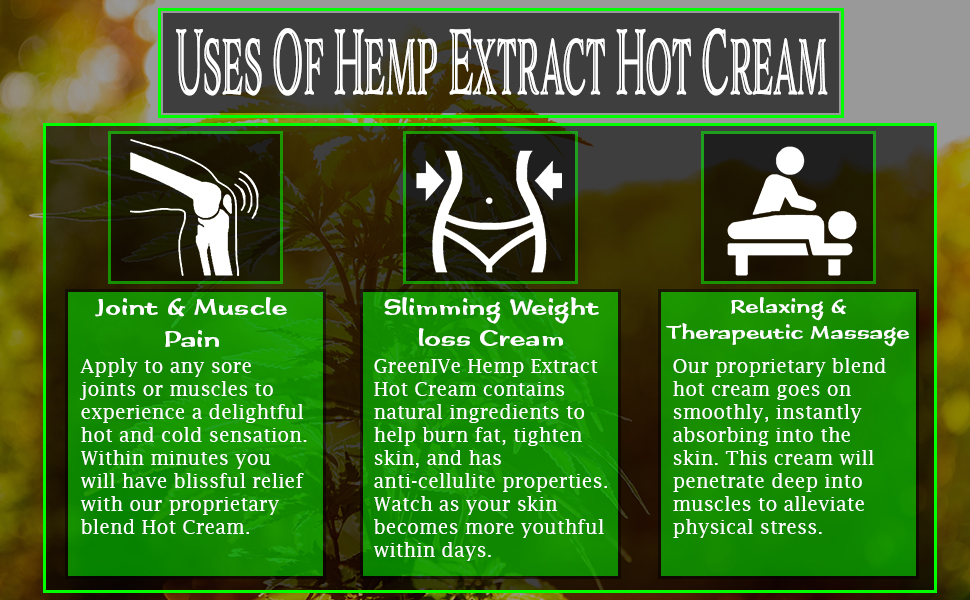 USES OF HEMP EXTRACT HOT CREAM

Joint & Muscle Pain

Apply to any sore joints or muscles to experience a delightful hot and cold sensation. Within minutes you will have blissful relief with our proprietary blend Hot Cream.

Slimming Weight loss Cream

GreenIVe Hemp Extract Hot Cream contains natural ingredients to help burn fat, tighten skin, and has anti-cellulite properties. Watch as your skin becomes more youthful within days.

Relaxing & Therapeutic Massage

Our proprietary blend hot cream goes on smoothly, instantly absorbing into the skin. This cream will penetrate deep into muscles to alleviate physical stress.